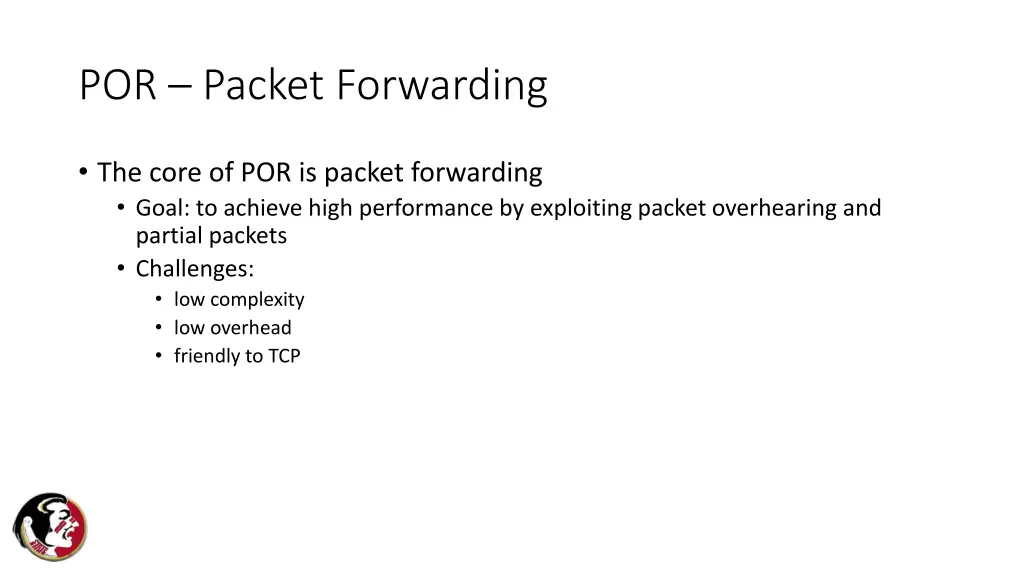 POR – Packet Forwarding

• The core of POR is packet forwarding
  • Goal: to achieve high performance by exploiting packet overhearing and partial packets
  • Challenges:
    • low complexity
    • low overhead
    • friendly to TCP